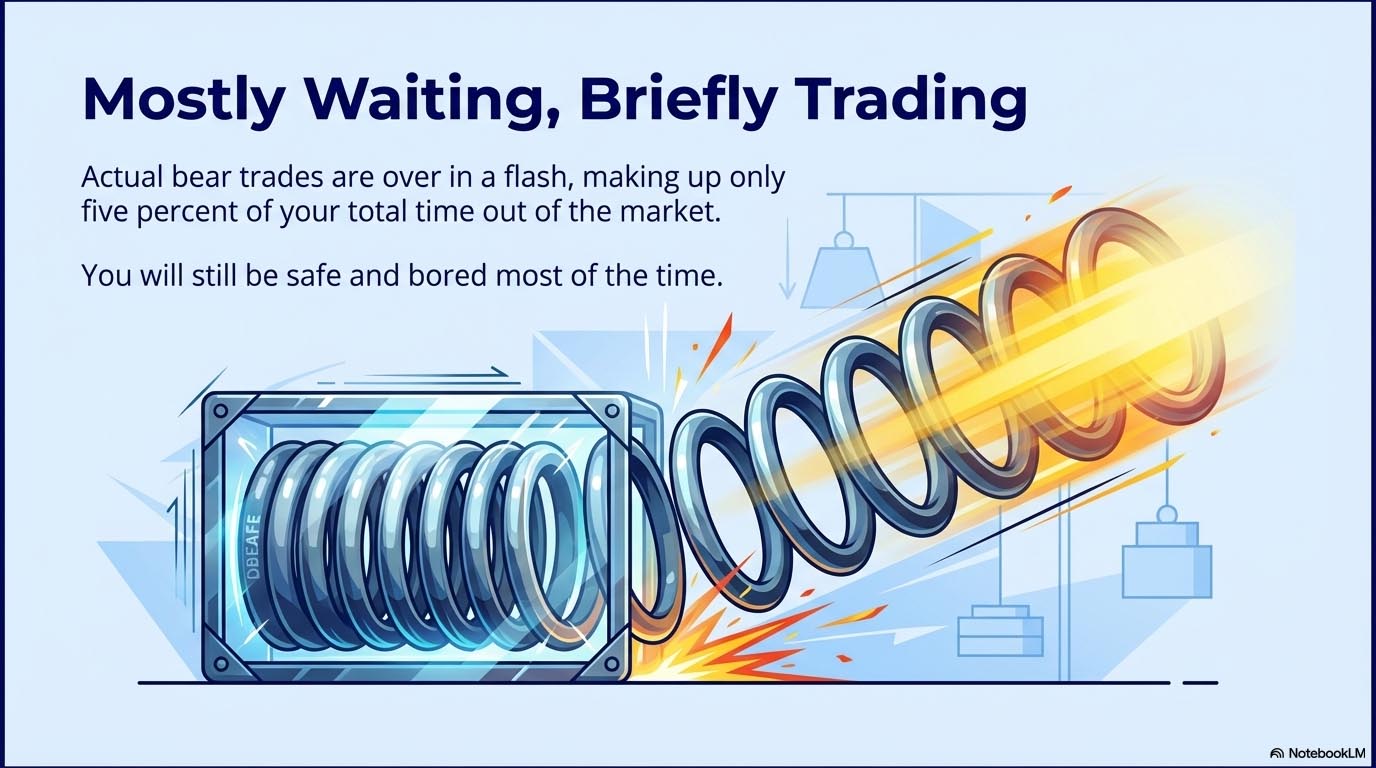 Mostly Waiting, Briefly Trading

Actual bear trades are over in a flash, making up only five percent of your total time out of the market.

You will still be safe and bored most of the time.

DBEAFE

NotebookLM